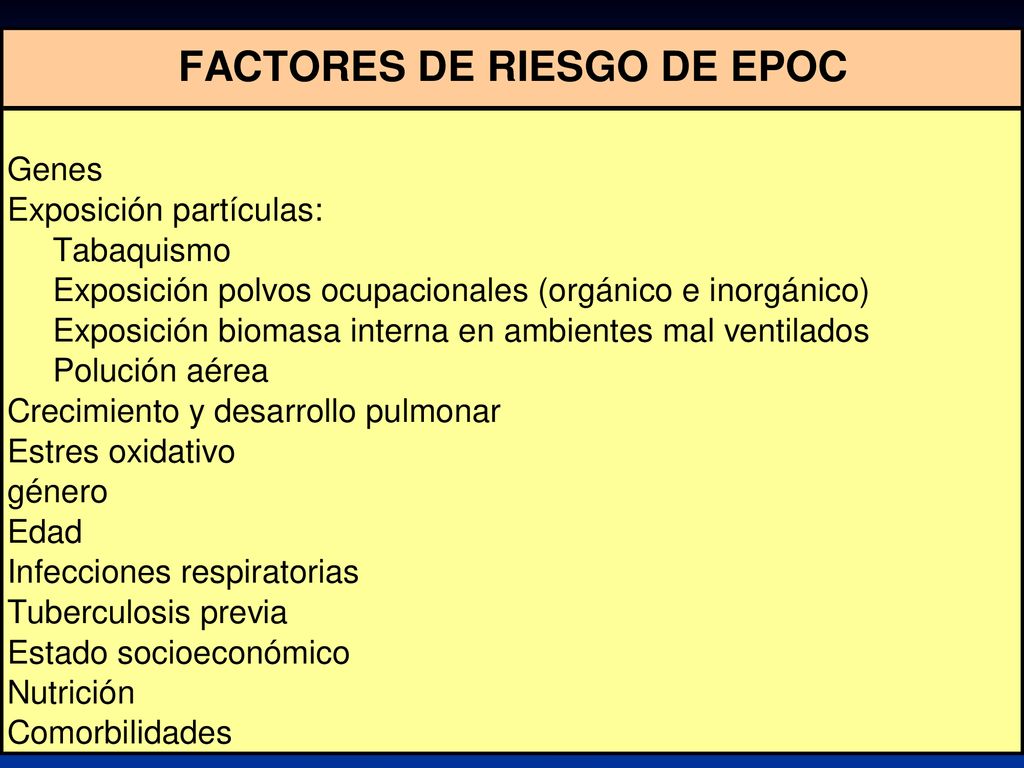 FACTORES DE RIESGO DE EPOC

Genes
Exposición partículas:
Tabaquismo
Exposición polvos ocupacionales (orgánico e inorgánico)
Exposición biomasa interna en ambientes mal ventilados
Polución aérea
Crecimiento y desarrollo pulmonar
Estres oxidativo
género
Edad
Infecciones respiratorias
Tuberculosis previa
Estado socioeconómico
Nutrición
Comorbilidades